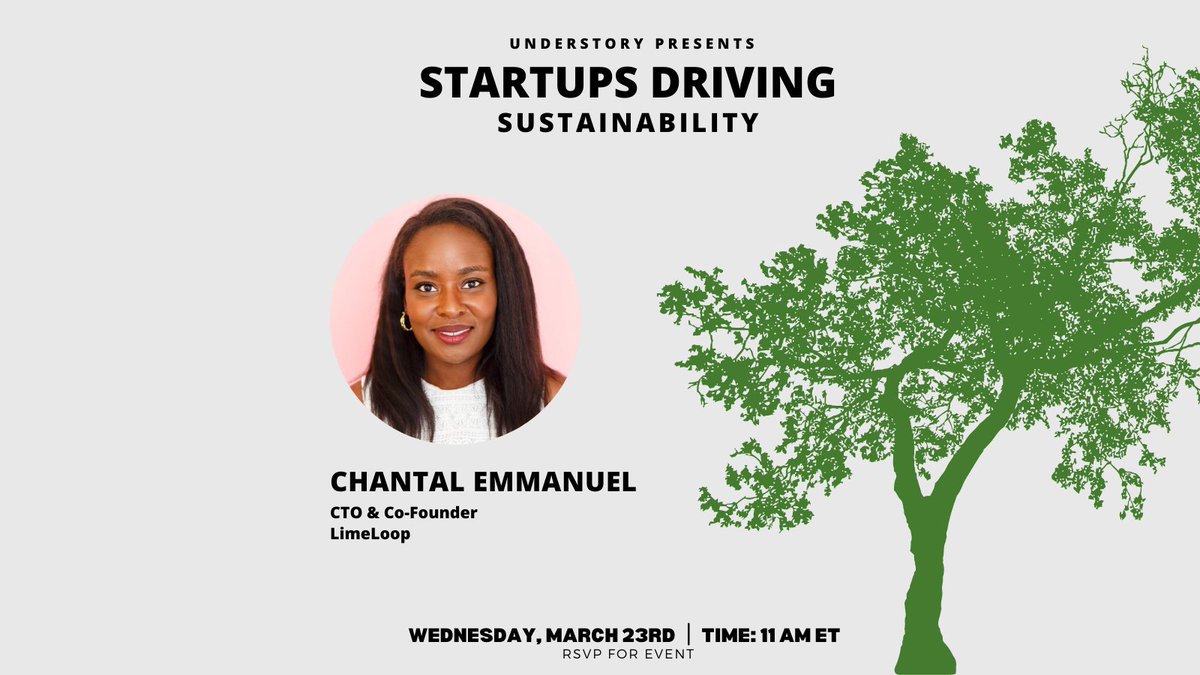 UNDERSTORY PRESENTS
STARTUPS DRIVING
SUSTAINABILITY

CHANTAL EMMANUEL
CTO & Co-Founder
LimeLoop

WEDNESDAY, MARCH 23RD | TIME: 11 AM ET
RSVP FOR EVENT